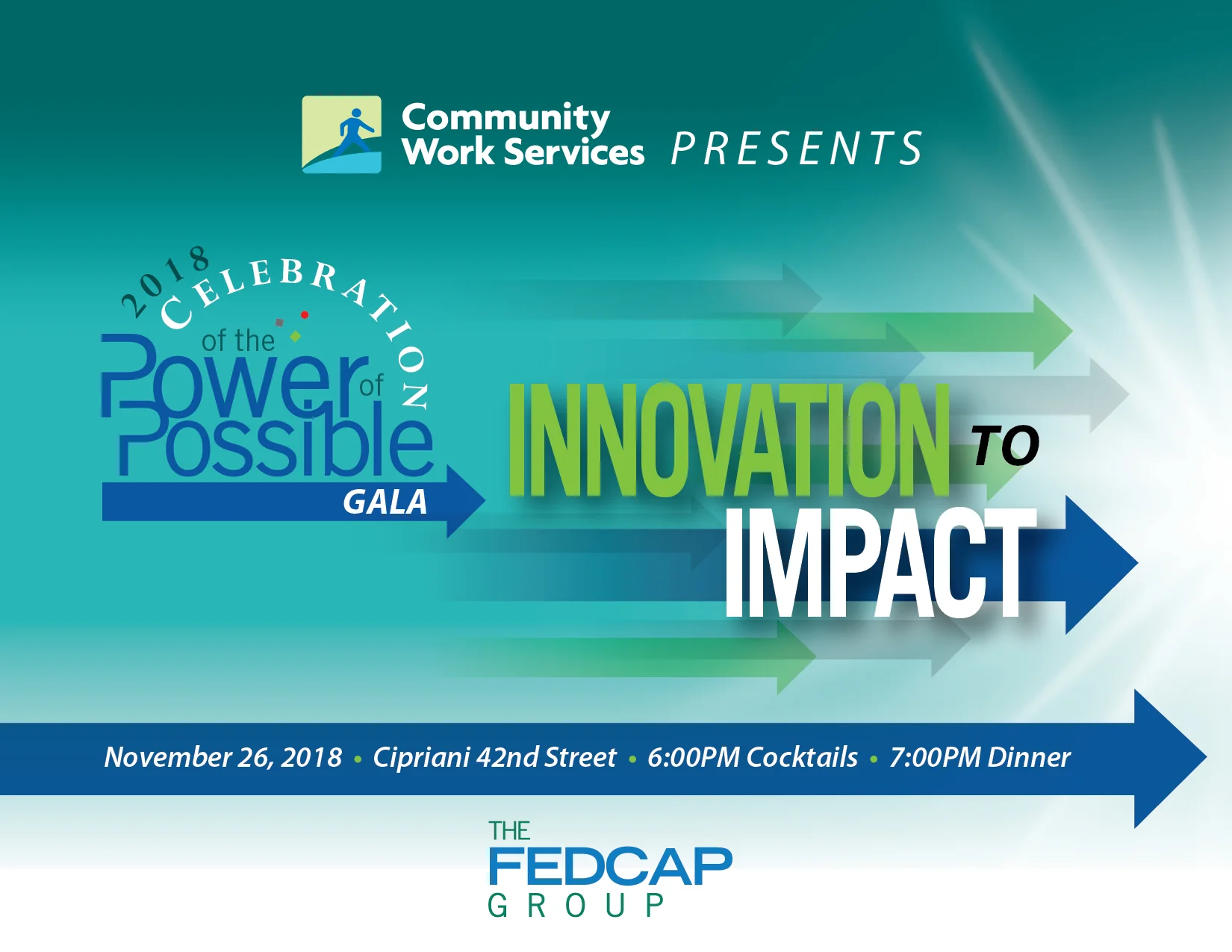 Community Work Services PRESENTS

2018 CELEBRATION of the Power of Possible GALA

INNOVATION TO IMPACT

November 26, 2018 • Cipriani 42nd Street • 6:00PM Cocktails • 7:00PM Dinner

THE FEDCAP GROUP